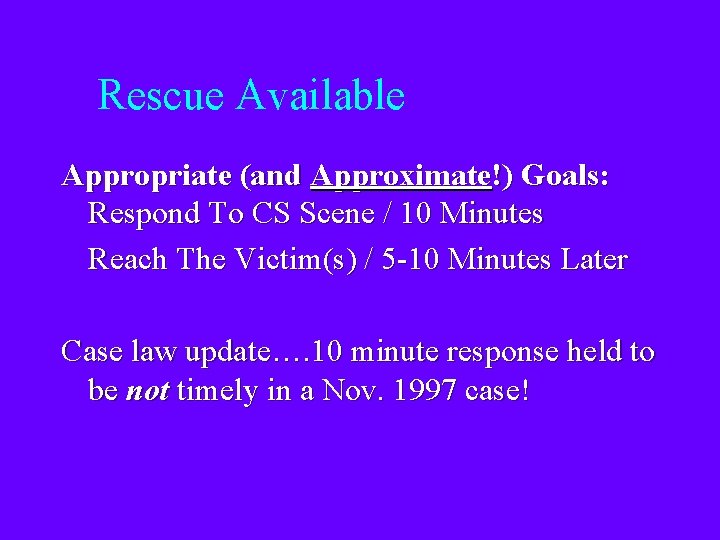 Rescue Available

Appropriate (and Approximate!) Goals:
Respond To CS Scene / 10 Minutes
Reach The Victim(s) / 5-10 Minutes Later

Case law update….10 minute response held to be not timely in a Nov. 1997 case!